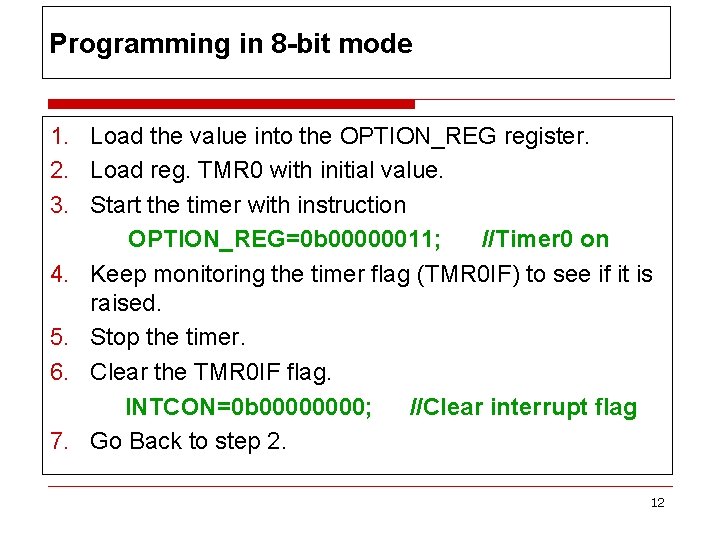 Programming in 8-bit mode

1. Load the value into the OPTION_REG register.
2. Load reg. TMR0 with initial value.
3. Start the timer with instruction
OPTION_REG=0b00000011; //Timer0 on
4. Keep monitoring the timer flag (TMR0IF) to see if it is raised.
5. Stop the timer.
6. Clear the TMR0IF flag.
INTCON=0b00000000; //Clear interrupt flag
7. Go Back to step 2.

12